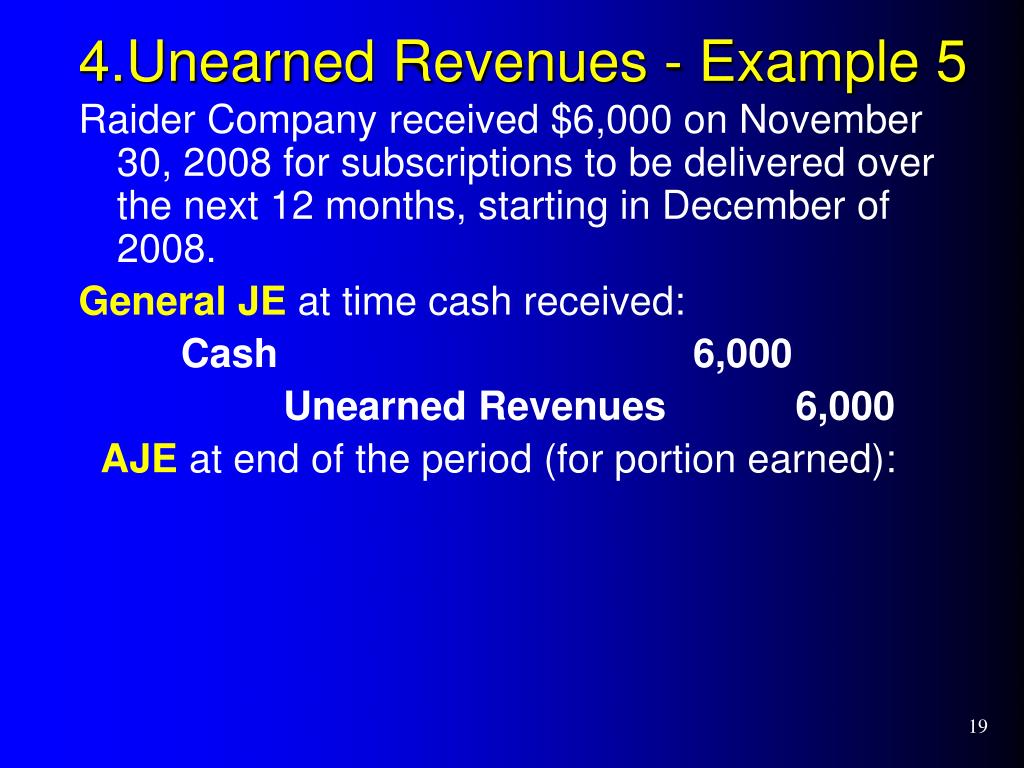 4.Unearned Revenues - Example 5

Raider Company received \$6,000 on November 30, 2008 for subscriptions to be delivered over the next 12 months, starting in December of 2008.

General JE at time cash received:

Cash 6,000

Unearned Revenues 6,000

AJE at end of the period (for portion earned):

19